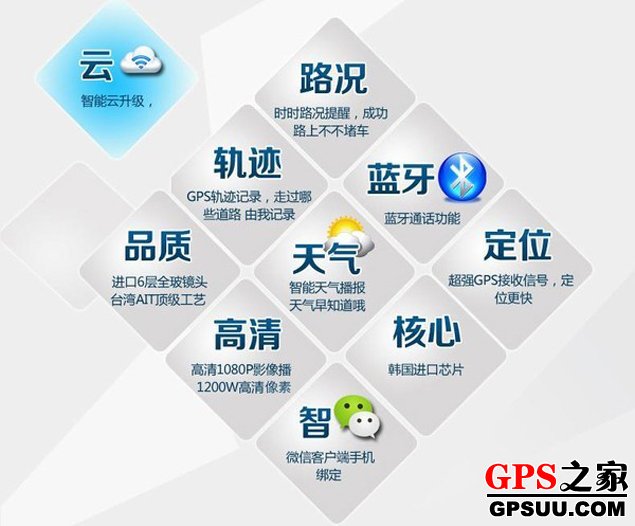 云
智能云升级，

路况
时时路况提醒，成功路上不不堵车

轨迹
GPS轨迹记录，走过哪些道路 由我记录

蓝牙
蓝牙通话功能

品质
进口6层全玻镜头
台湾AIT顶级工艺

天气
智能天气播报
天气早知道哦

定位
超强GPS接收信号，定位更快

高清
高清1080P影像播
1200W高清像素

核心
韩国进口芯片

智
微信客户端手机绑定

GPS之家
GPSUU.COM